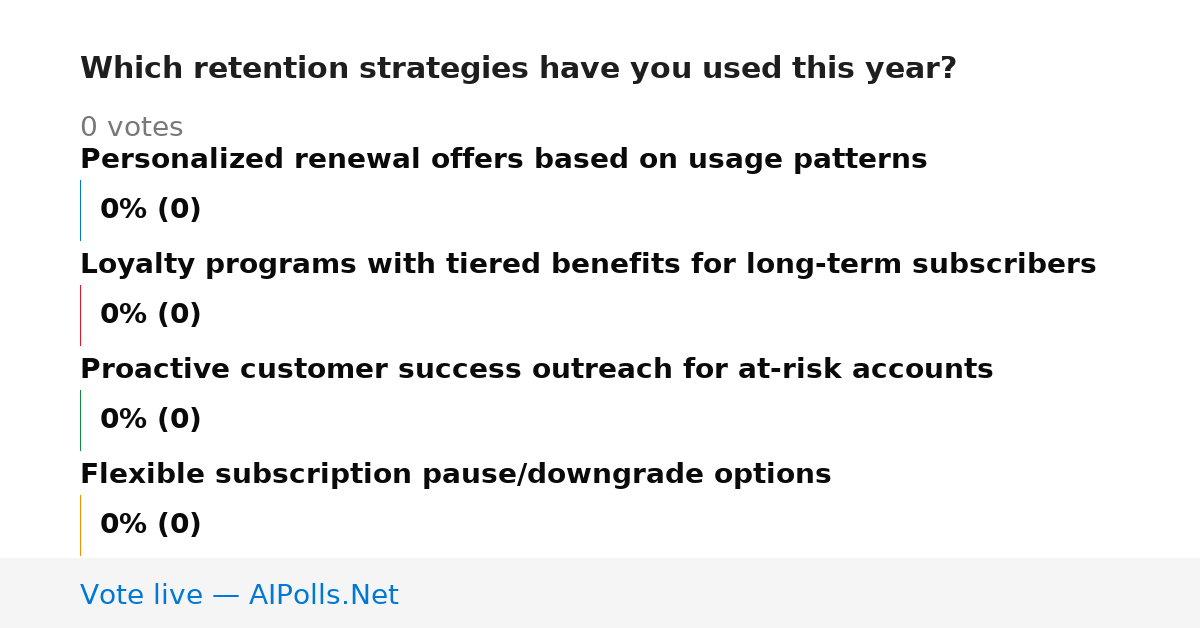 Which retention strategies have you used this year?

0 votes

Personalized renewal offers based on usage patterns

0% (0)

Loyalty programs with tiered benefits for long-term subscribers

0% (0)

Proactive customer success outreach for at-risk accounts

0% (0)

Flexible subscription pause/downgrade options

0% (0)

Vote live — AIPolls.Net